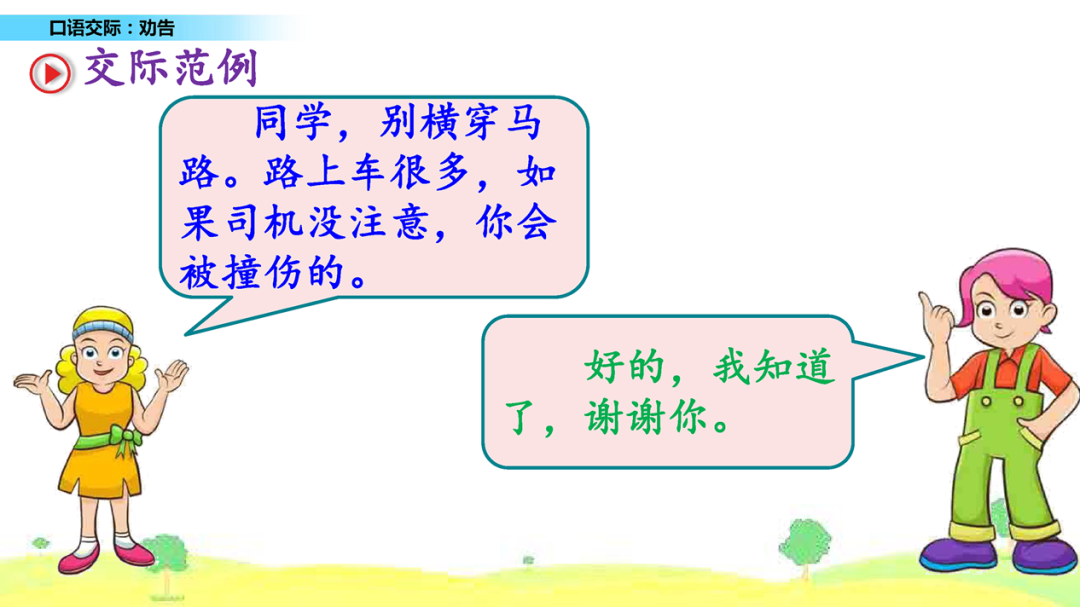 口语交际：劝告

交际范例

同学，别横穿马路。路上车很多，如果司机没注意，你会被撞伤的。

好的，我知道了，谢谢你。